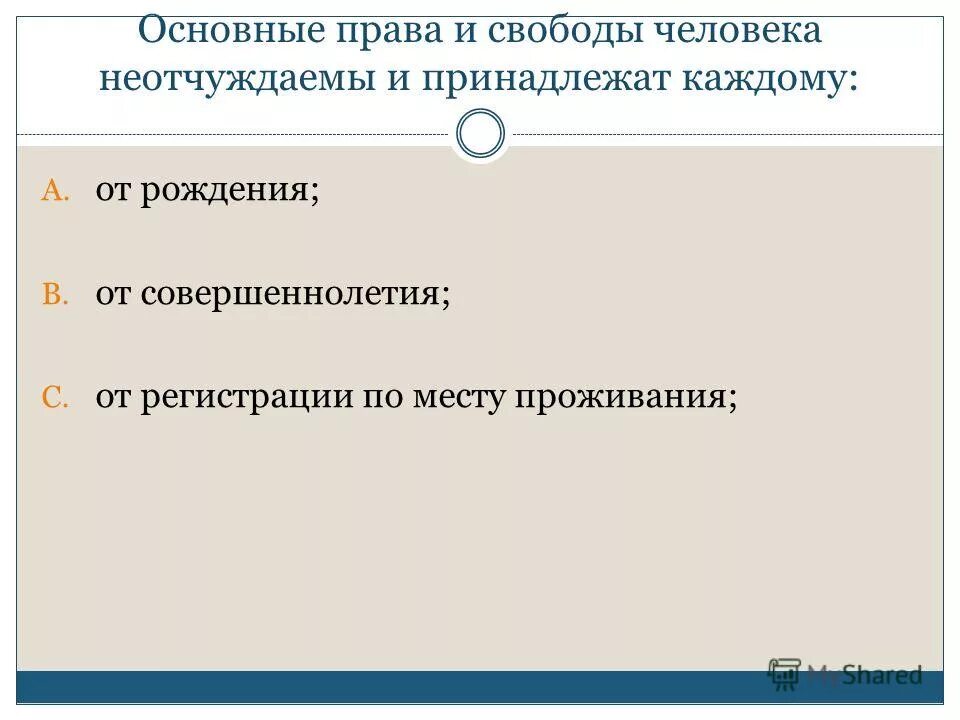 Основные права и свободы человека неотчуждаемы и принадлежат каждому:

A. от рождения;

B. от совершеннолетия;

C. от регистрации по месту проживания;

MyShared